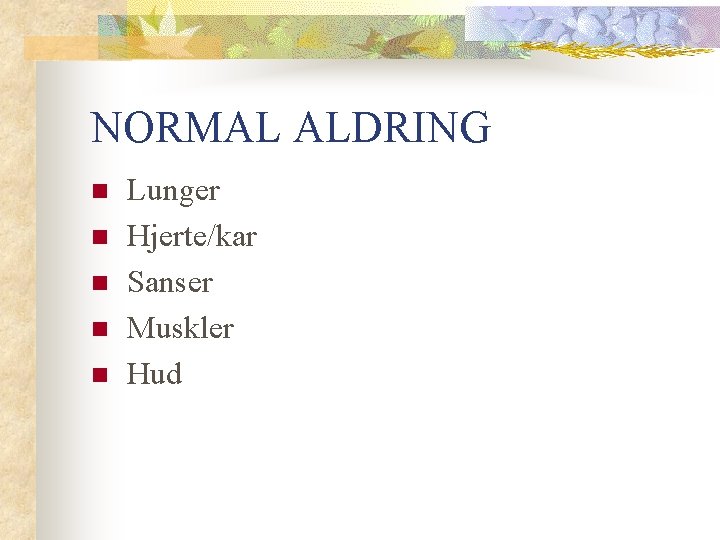 NORMAL ALDRING

- Lunger
- Hjerte/kar
- Sanser
- Muskler
- Hud